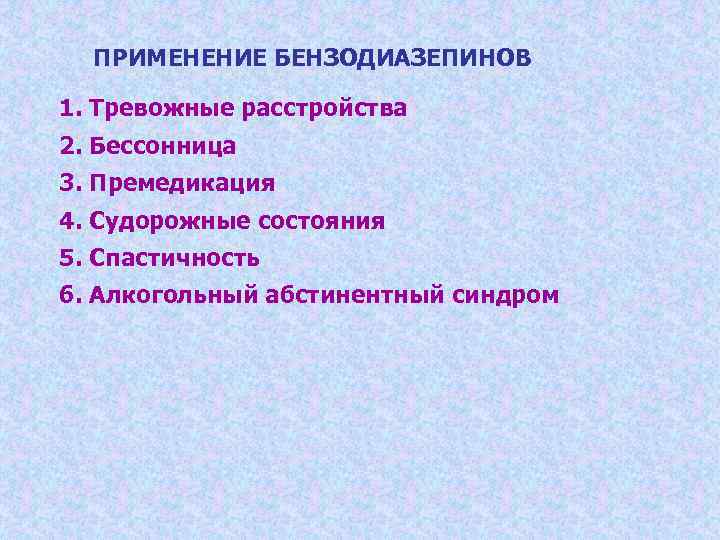 ПРИМЕНЕНИЕ БЕНЗОДИАЗЕПИНОВ

1. Тревожные расстройства
2. Бессонница
3. Премедикация
4. Судорожные состояния
5. Спастичность
6. Алкогольный абстинентный синдром